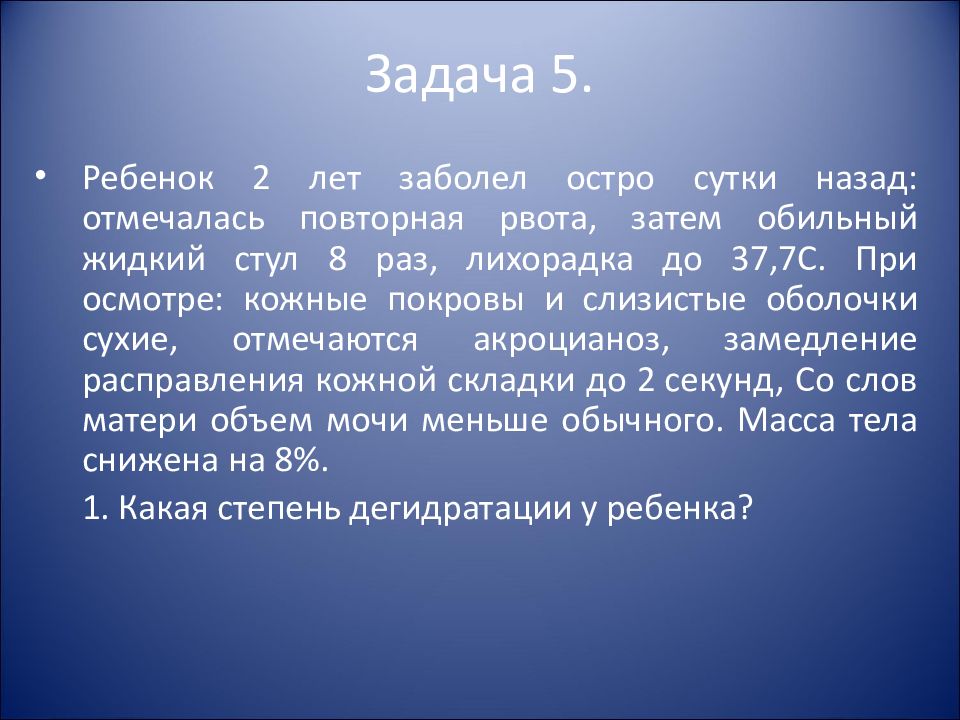 Задача 5.

• Ребенок 2 лет заболел остро сутки назад: отмечалась повторная рвота, затем обильный жидкий стул 8 раз, лихорадка до 37,7С. При осмотре: кожные покровы и слизистые оболочки сухие, отмечаются акроцианоз, замедление расправления кожной складки до 2 секунд, Со слов матери объем мочи меньше обычного. Масса тела снижена на 8%.

1. Какая степень дегидратации у ребенка?